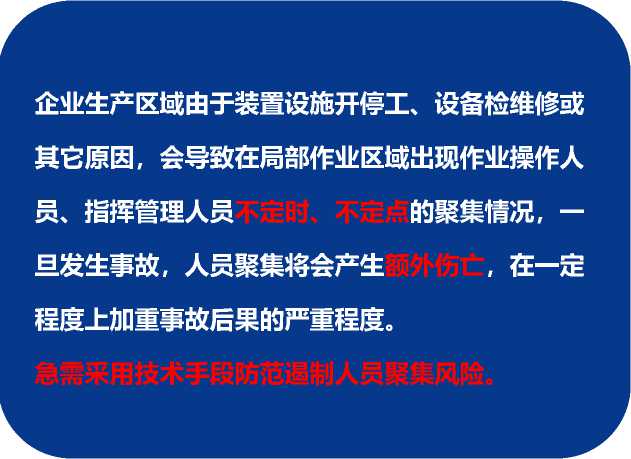 企业生产区域由于装置设施开停工、设备检维修或其它原因，会导致在局部作业区域出现作业操作人员、指挥管理人员不定时、不定点的聚集情况，一旦发生事故，人员聚集将会产生额外伤亡，在一定程度上加重事故后果的严重程度。

急需采用技术手段防范遏制人员聚集风险。